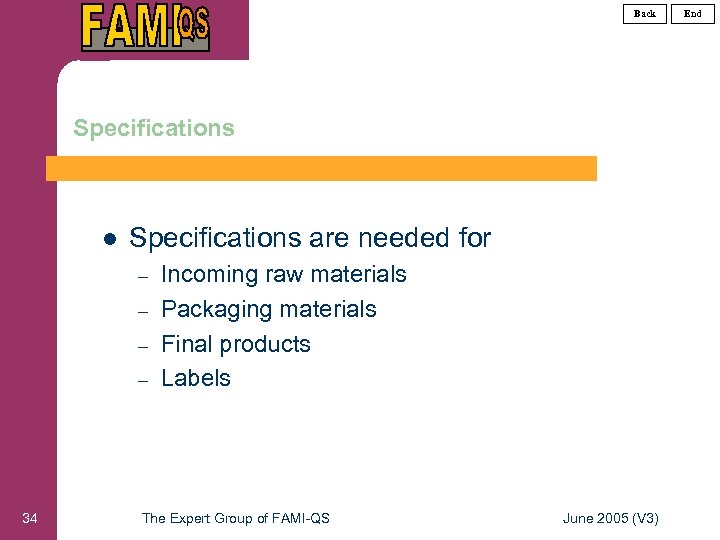 FAMI QS

Back End

Specifications

- Specifications are needed for
  – Incoming raw materials
  – Packaging materials
  – Final products
  – Labels

34 The Expert Group of FAMI-QS June 2005 (V3)